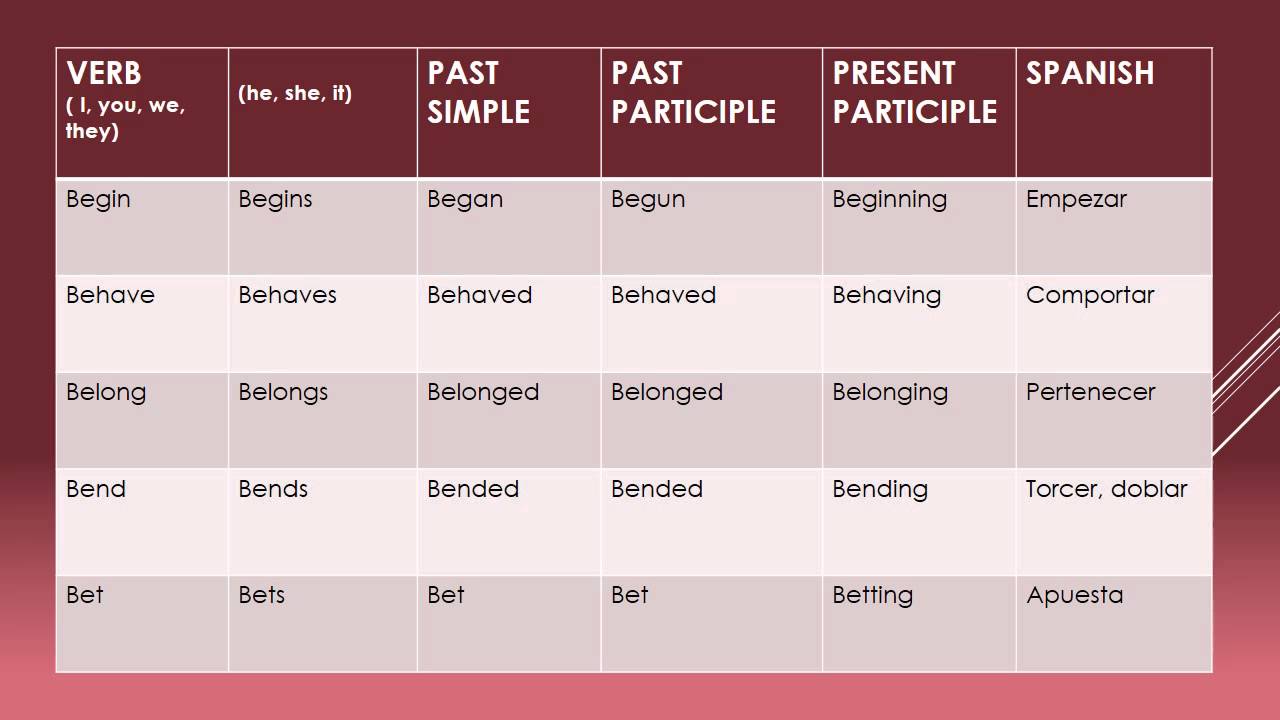 | VERB ( I, you, we, they) | (he, she, it) | PAST SIMPLE | PAST PARTICIPLE | PRESENT PARTICIPLE | SPANISH |
|---|---|---|---|---|---|
| Begin | Begins | Began | Begun | Beginning | Empezar |
| Behave | Behaves | Behaved | Behaved | Behaving | Comportar |
| Belong | Belongs | Belonged | Belonged | Belonging | Pertenecer |
| Bend | Bends | Bended | Bended | Bending | Torcer, doblar |
| Bet | Bets | Bet | Bet | Betting | Apuesta |